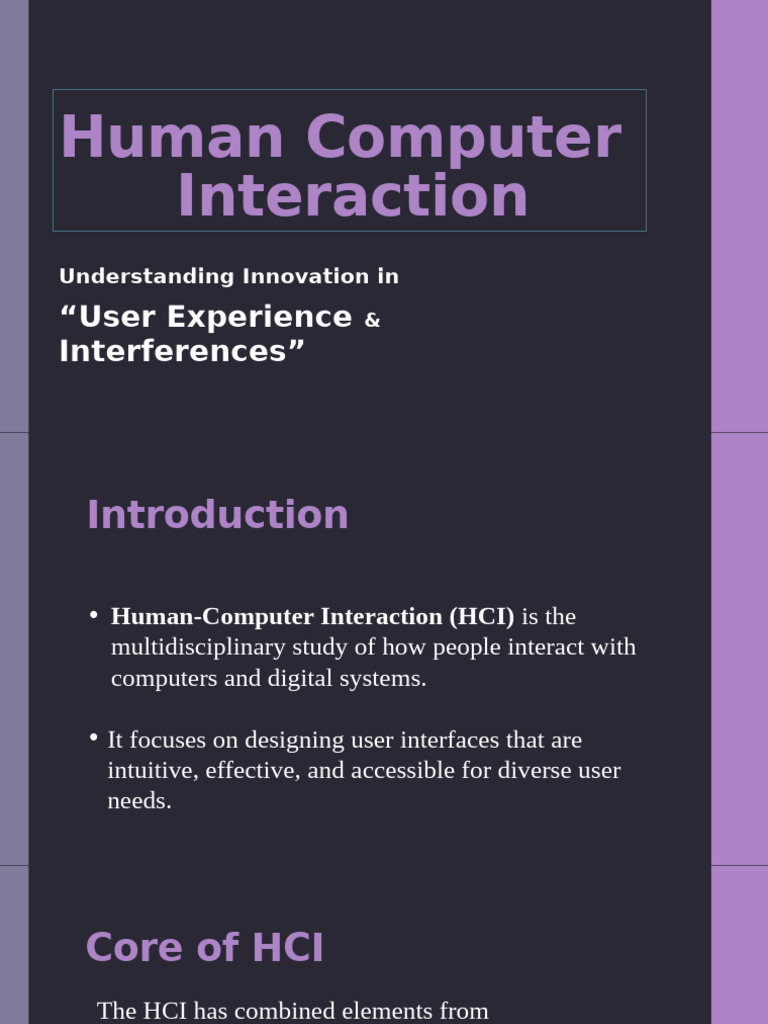 Human Computer Interaction

Understanding Innovation in

“User Experience & Interferences”

Introduction

• Human-Computer Interaction (HCI) is the multidisciplinary study of how people interact with computers and digital systems.

• It focuses on designing user interfaces that are intuitive, effective, and accessible for diverse user needs.

Core of HCI

The HCI has combined elements from